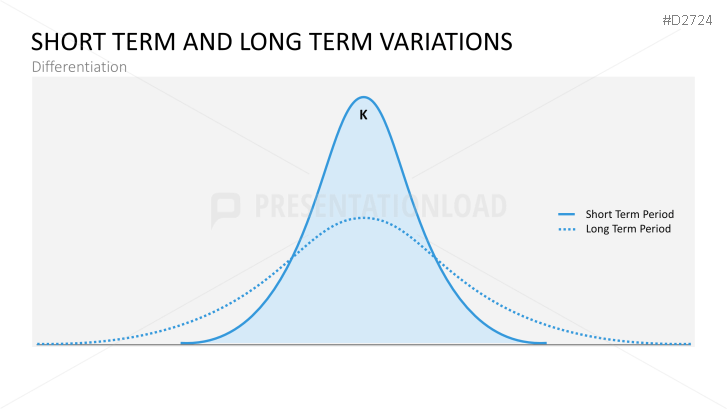 #D2724

SHORT TERM AND LONG TERM VARIATIONS

Differentiation

K

PRESENTATIONLOAD

Short Term Period
Long Term Period